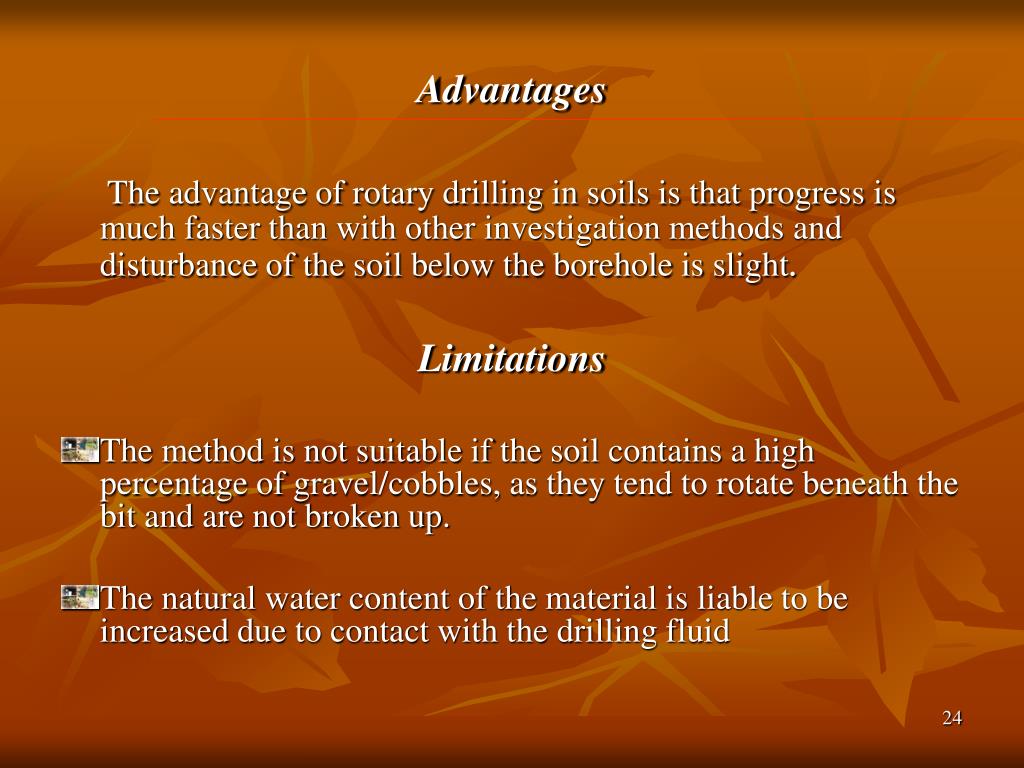 Advantages

The advantage of rotary drilling in soils is that progress is much faster than with other investigation methods and disturbance of the soil below the borehole is slight.

Limitations

The method is not suitable if the soil contains a high percentage of gravel/cobbles, as they tend to rotate beneath the bit and are not broken up.

The natural water content of the material is liable to be increased due to contact with the drilling fluid

24